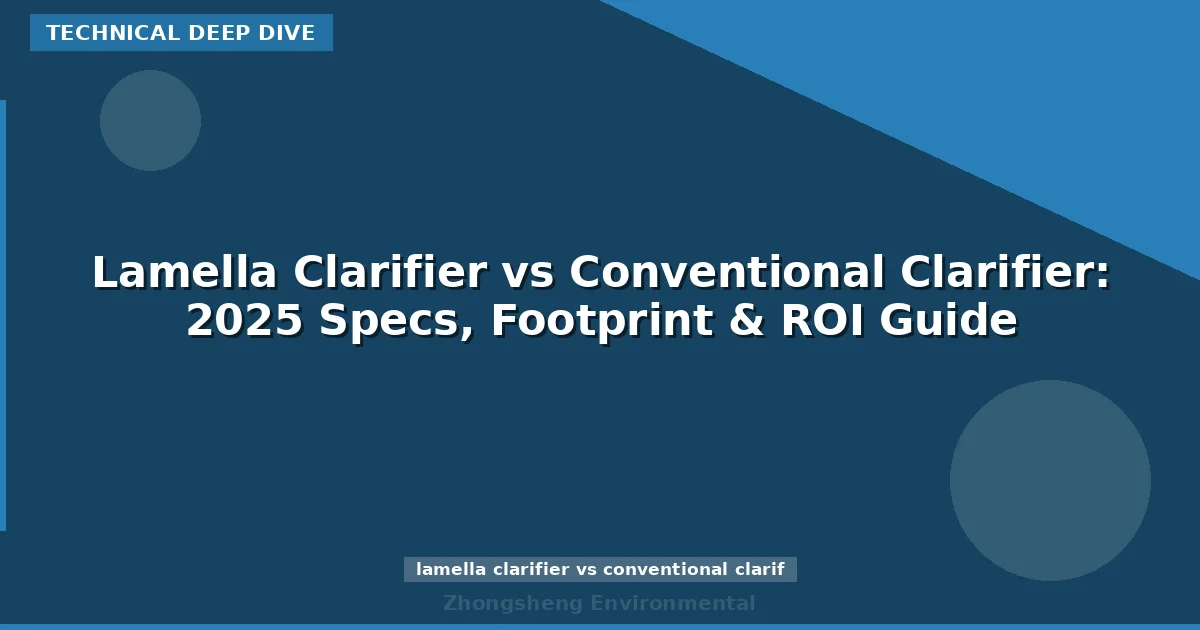 TECHNICAL DEEP DIVE

Lamella Clarifier vs Conventional Clarifier: 2025 Specs, Footprint & ROI Guide

lamella clarifier vs conventional clarif

Zhongsheng Environmental